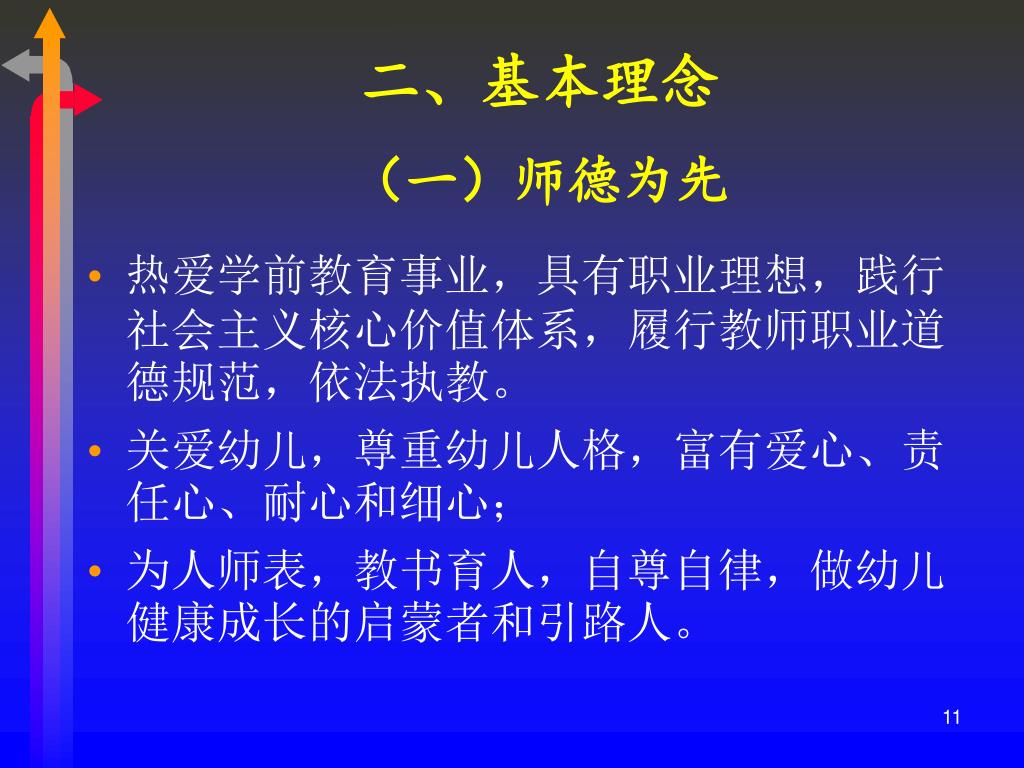 二、基本理念

（一）师德为先

• 热爱学前教育事业，具有职业理想，践行社会主义核心价值体系，履行教师职业道德规范，依法执教。
• 关爱幼儿，尊重幼儿人格，富有爱心、责任心、耐心和细心；
• 为人师表，教书育人，自尊自律，做幼儿健康成长的启蒙者和引路人。

11